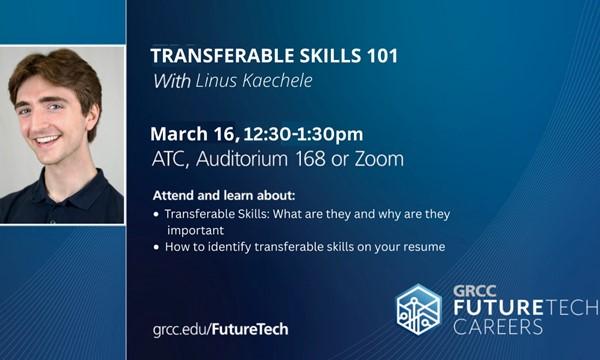 TRANSFERABLE SKILLS 101
With Linus Kaechele

March 16, 12:30-1:30pm
ATC, Auditorium 168 or Zoom

Attend and learn about:
• Transferable Skills: What are they and why are they important
• How to identify transferable skills on your resume

grcc.edu/FutureTech

GRCC
FUTURETECH
CAREERS